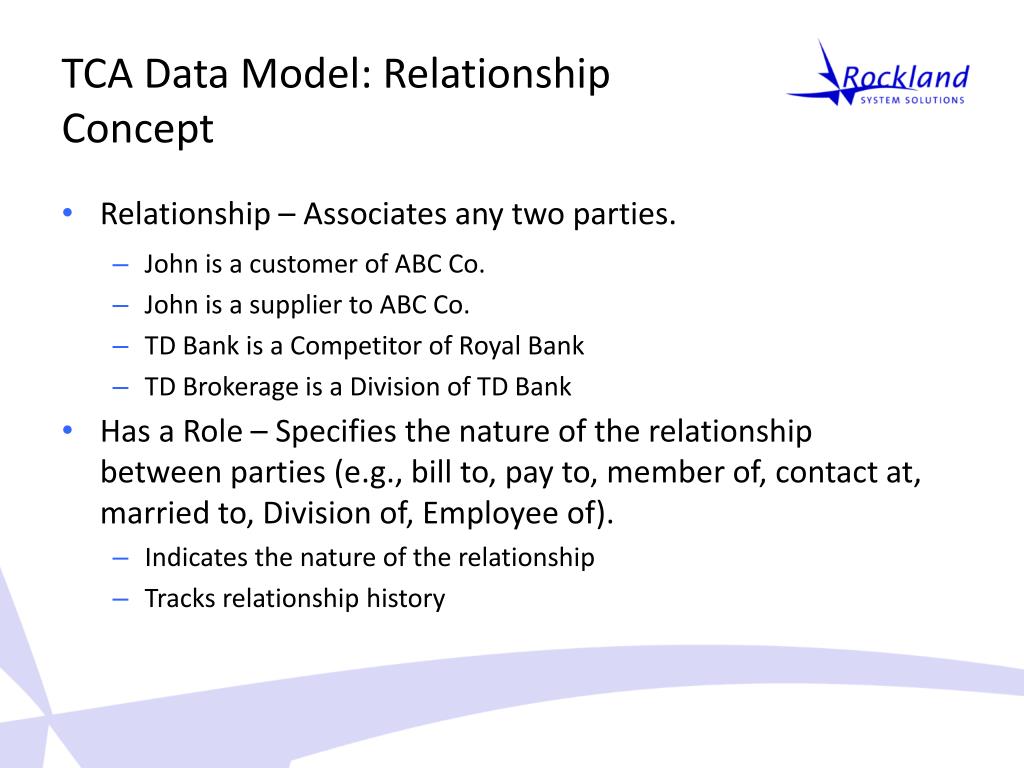 TCA Data Model: Relationship Concept

Rockland
SYSTEM SOLUTIONS

• Relationship – Associates any two parties.
– John is a customer of ABC Co.
– John is a supplier to ABC Co.
– TD Bank is a Competitor of Royal Bank
– TD Brokerage is a Division of TD Bank
• Has a Role – Specifies the nature of the relationship between parties (e.g., bill to, pay to, member of, contact at, married to, Division of, Employee of).
– Indicates the nature of the relationship
– Tracks relationship history